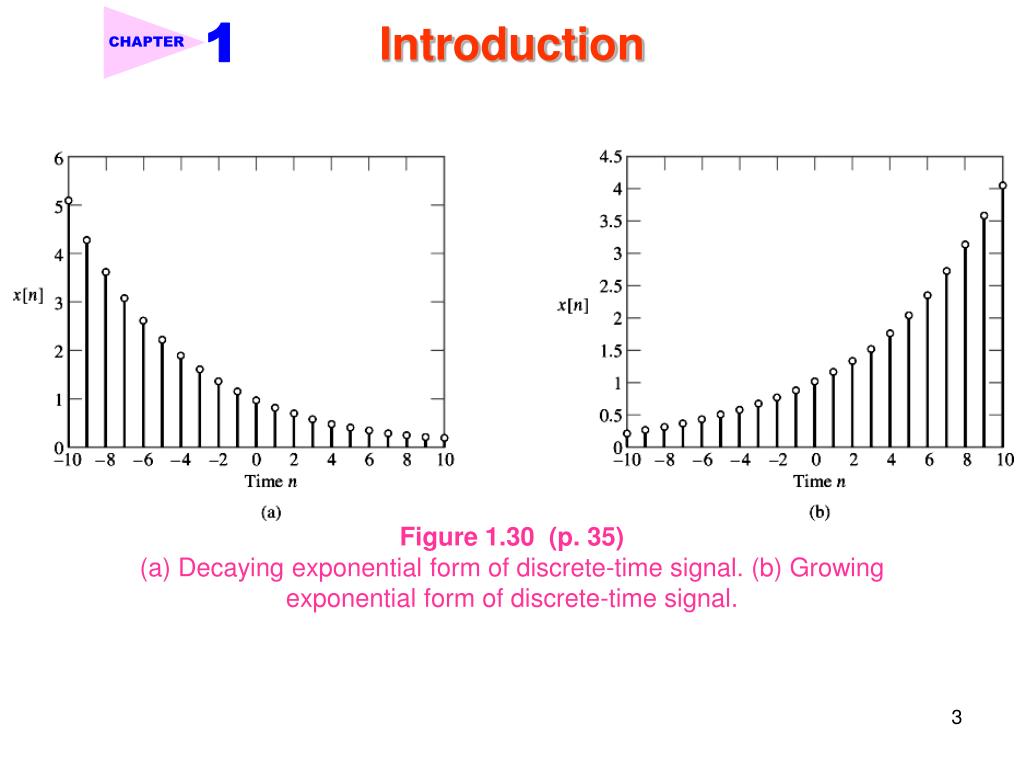 CHAPTER 1

Introduction

6
5
4
3
2
1
0
$x[n]$
−10 −8 −6 −4 −2 0 2 4 6 8 10
Time $n$
(a)

4.5
4
3.5
3
2.5
2
1.5
1
0.5
0
$x[n]$
−10 −8 −6 −4 −2 0 2 4 6 8 10
Time $n$
(b)

Figure 1.30 (p. 35)
(a) Decaying exponential form of discrete-time signal. (b) Growing exponential form of discrete-time signal.

3